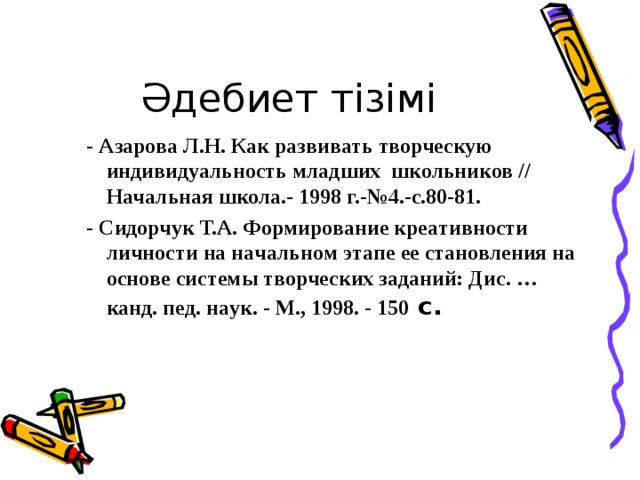 Әдебиет тізімі

- Азарова Л.Н. Как развивать творческую индивидуальность младших школьников // Начальная школа.- 1998 г.-№4.-с.80-81.

- Сидорчук Т.А. Формирование креативности личности на начальном этапе ее становления на основе системы творческих заданий: Дис. … канд. пед. наук. - М., 1998. - 150 с.